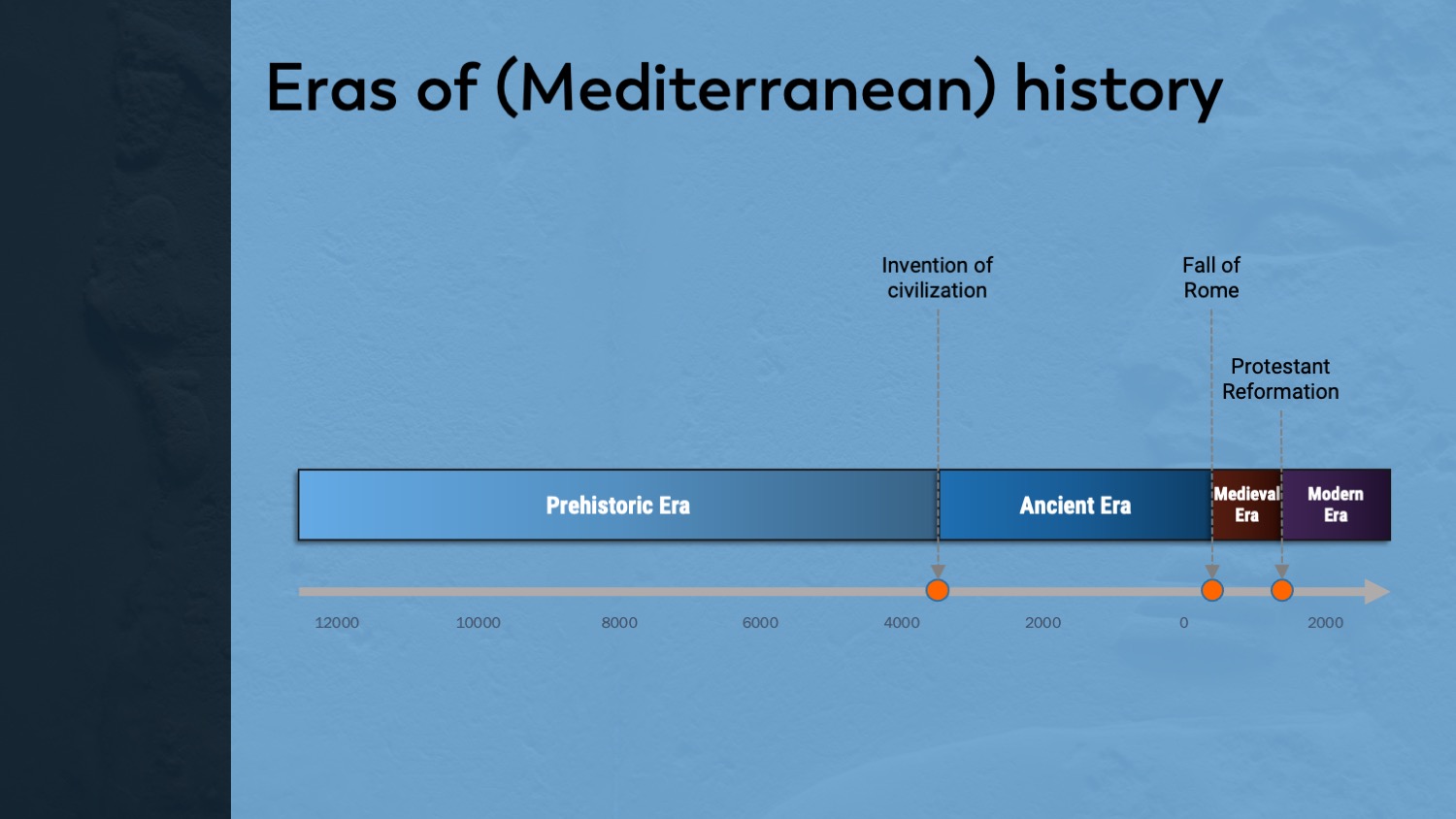 Eras of (Mediterranean) history

Invention of civilization

Fall of Rome

Protestant Reformation

Prehistoric Era

Ancient Era

Medieval Era

Modern Era

12000

10000

8000

6000

4000

2000

0

2000